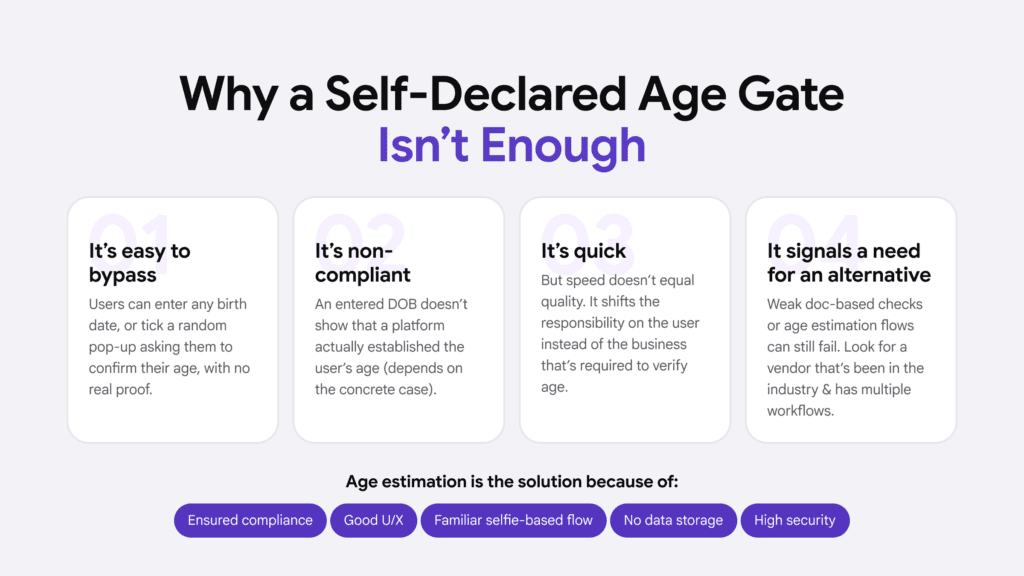 Why a Self-Declared Age Gate Isn't Enough

01
It's easy to bypass
Users can enter any birth date, or tick a random pop-up asking them to confirm their age, with no real proof.

02
It's non-compliant
An entered DOB doesn't show that a platform actually established the user's age (depends on the concrete case).

03
It's quick
But speed doesn't equal quality. It shifts the responsibility on the user instead of the business that's required to verify age.

04
It signals a need for an alternative
Weak doc-based checks or age estimation flows can still fail. Look for a vendor that's been in the industry & has multiple workflows.

Age estimation is the solution because of:

Ensured compliance
Good U/X
Familiar selfie-based flow
No data storage
High security